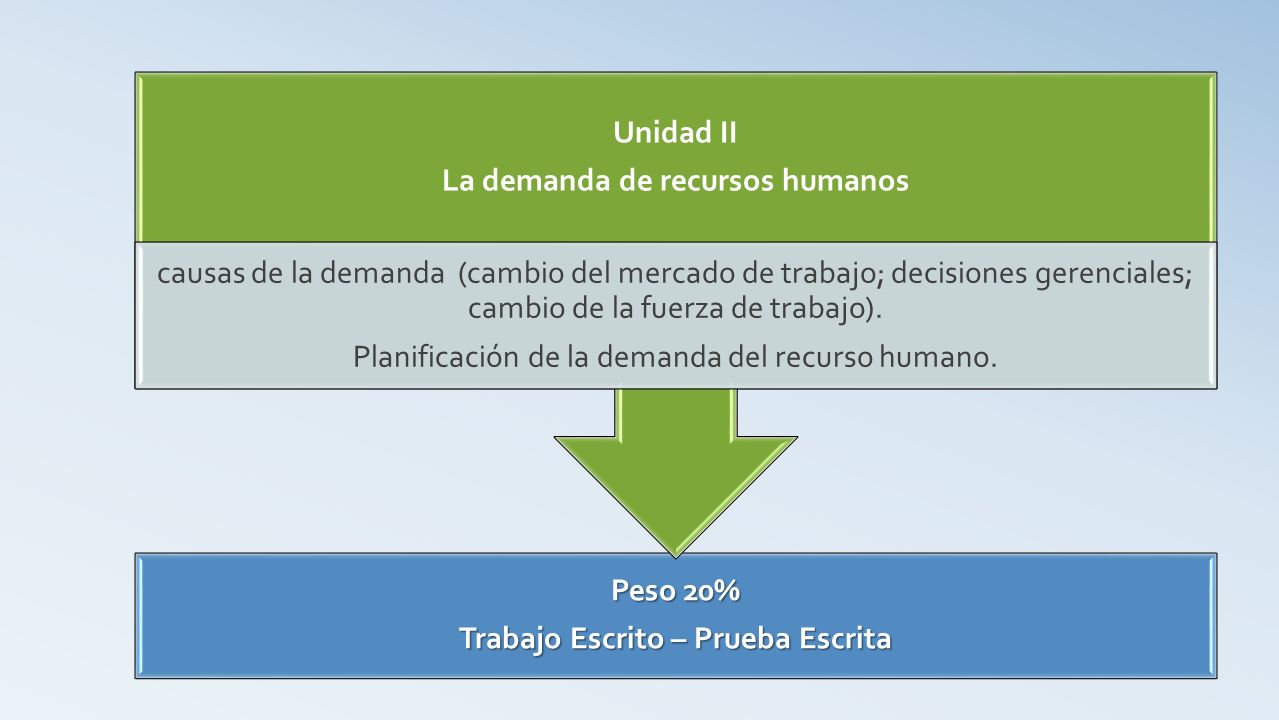 Unidad II
La demanda de recursos humanos

causas de la demanda (cambio del mercado de trabajo; decisiones gerenciales; cambio de la fuerza de trabajo).

Planificación de la demanda del recurso humano.

Peso 20%
Trabajo Escrito – Prueba Escrita